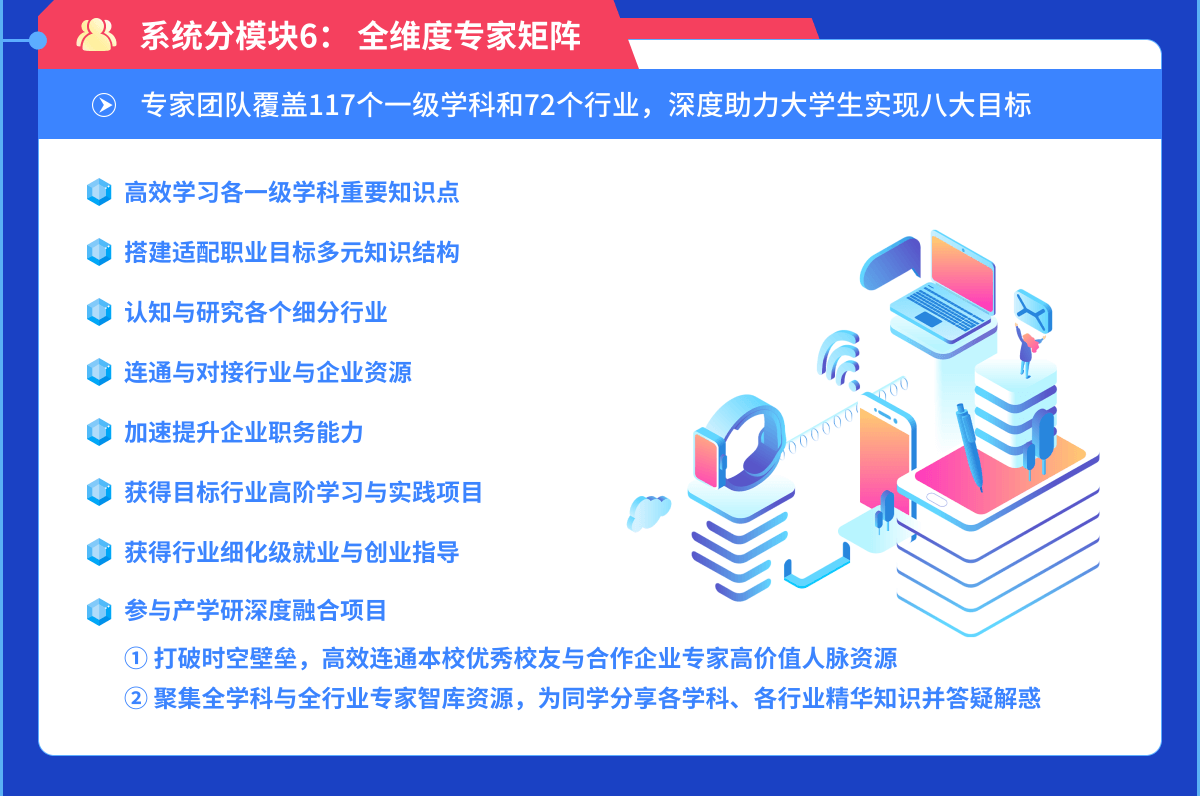 系统分模块6： 全维度专家矩阵

专家团队覆盖117个一级学科和72个行业，深度助力大学生实现八大目标

高效学习各一级学科重要知识点

搭建适配职业目标多元知识结构

认知与研究各个细分行业

连通与对接行业与企业资源

加速提升企业职务能力

获得目标行业高阶学习与实践项目

获得行业细化级就业与创业指导

参与产学研深度融合项目

① 打破时空壁垒，高效连通本校优秀校友与合作企业专家高价值人脉资源

② 聚集全学科与全行业专家智库资源，为同学分享各学科、各行业精华知识并答疑解惑